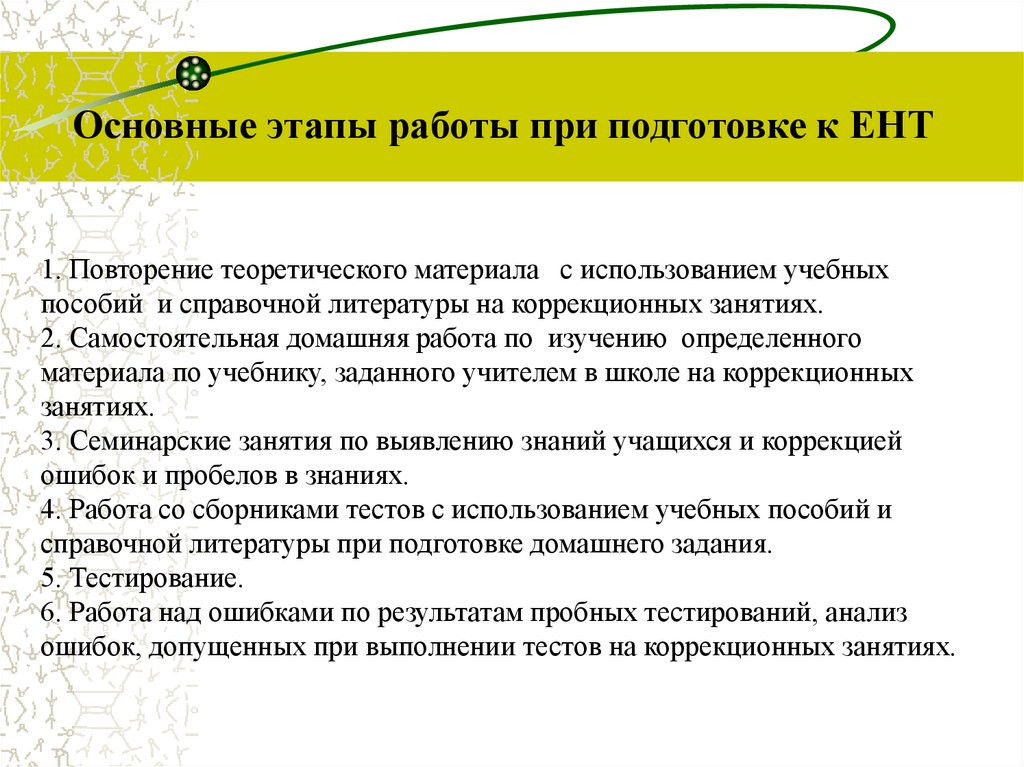 Основные этапы работы при подготовке к ЕНТ

1. Повторение теоретического материала с использованием учебных пособий и справочной литературы на коррекционных занятиях.
2. Самостоятельная домашняя работа по изучению определенного материала по учебнику, заданного учителем в школе на коррекционных занятиях.
3. Семинарские занятия по выявлению знаний учащихся и коррекцией ошибок и пробелов в знаниях.
4. Работа со сборниками тестов с использованием учебных пособий и справочной литературы при подготовке домашнего задания.
5. Тестирование.
6. Работа над ошибками по результатам пробных тестирований, анализ ошибок, допущенных при выполнении тестов на коррекционных занятиях.